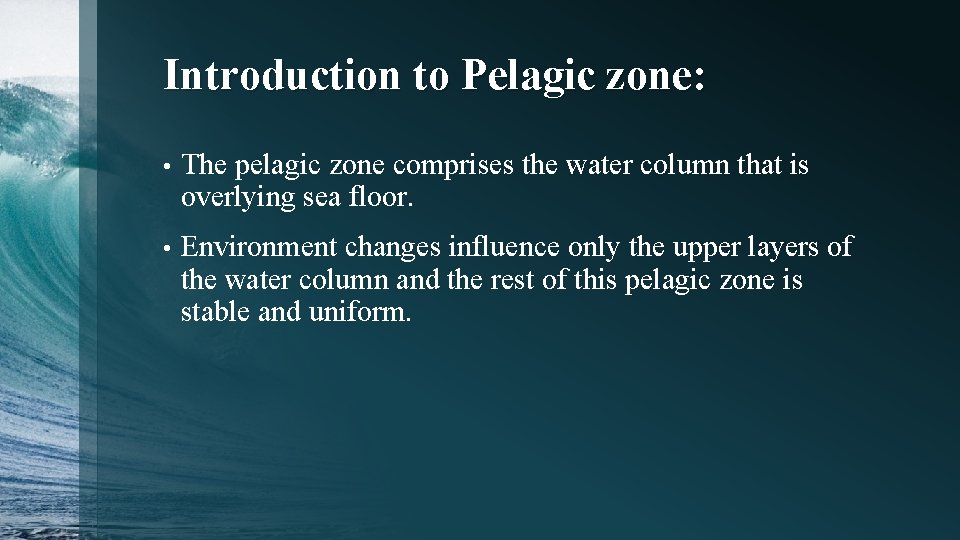 Introduction to Pelagic zone:

• The pelagic zone comprises the water column that is overlying sea floor.

• Environment changes influence only the upper layers of the water column and the rest of this pelagic zone is stable and uniform.